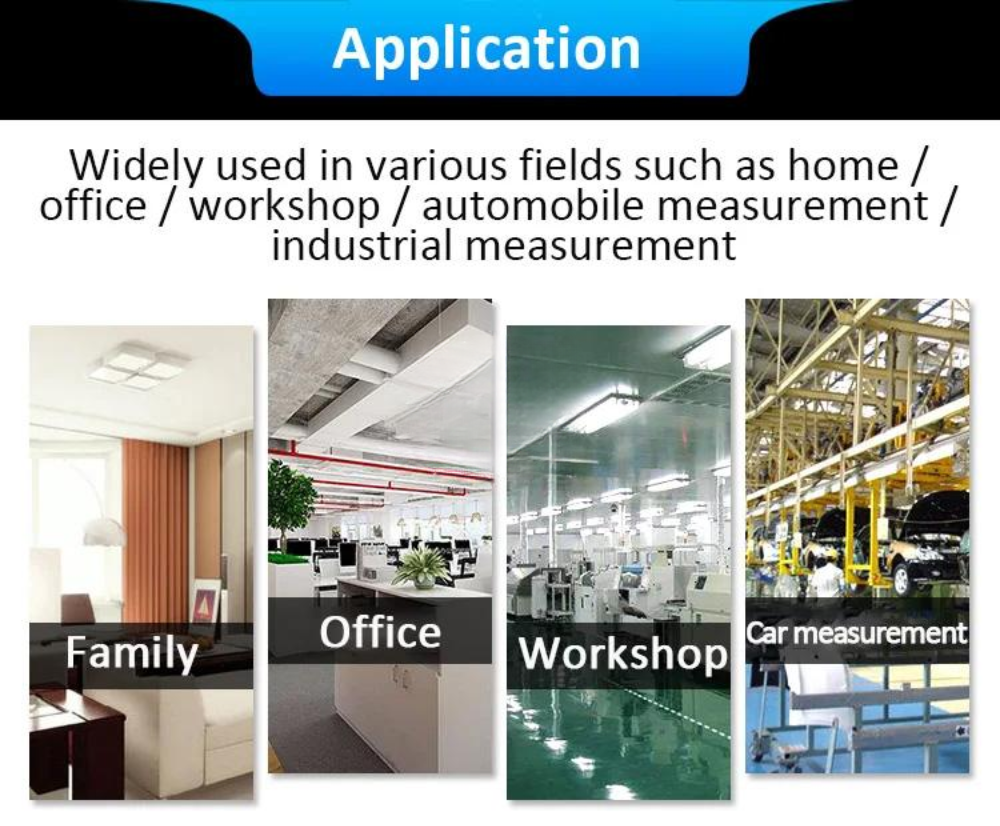 Application

Widely used in various fields such as home / office / workshop / automobile measurement / industrial measurement

Family

Office

Workshop

Car measurement